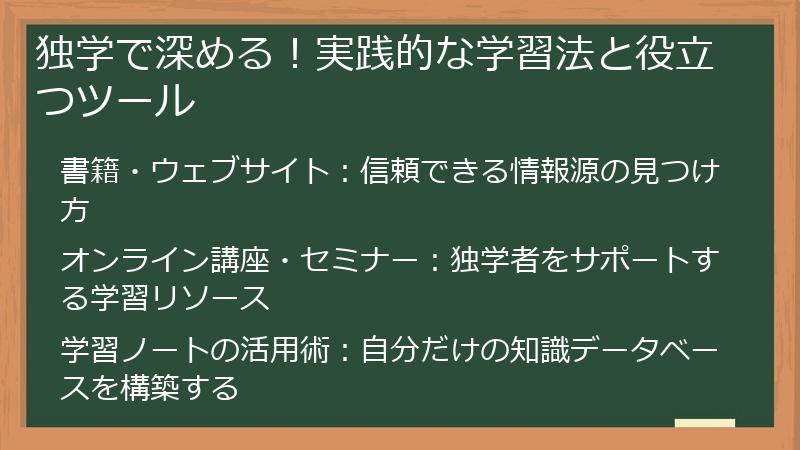 独学で深める！実践的な学習法と役立つツール

書籍・ウェブサイト：信頼できる情報源の見つけ方

オンライン講座・セミナー：独学者をサポートする学習リソース

学習ノートの活用術：自分だけの知識データベースを構築する